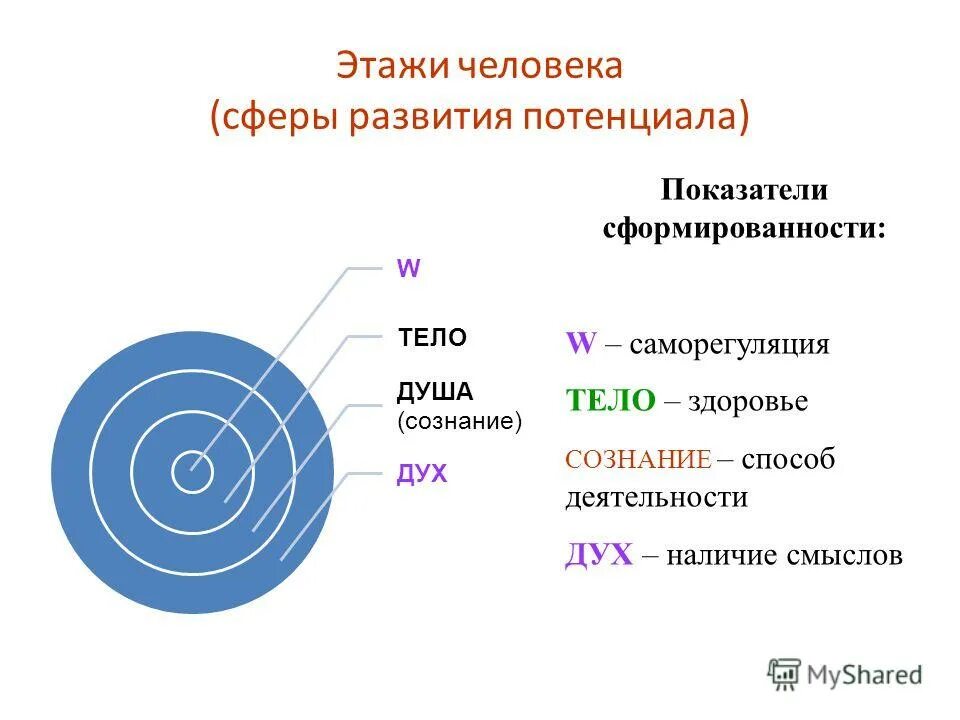 Этажи человека
(сферы развития потенциала)

W

ТЕЛО

ДУША
(сознание)

ДУХ

Показатели сформированности:

W – саморегуляция

ТЕЛО – здоровье

СОЗНАНИЕ – способ деятельности

ДУХ – наличие смыслов

MyShared